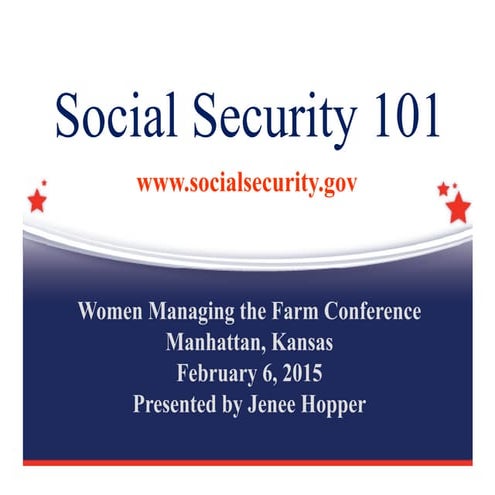 Social Security 101

www.socialsecurity.gov

Women Managing the Farm Conference
Manhattan, Kansas
February 6, 2015
Presented by Jenee Hopper